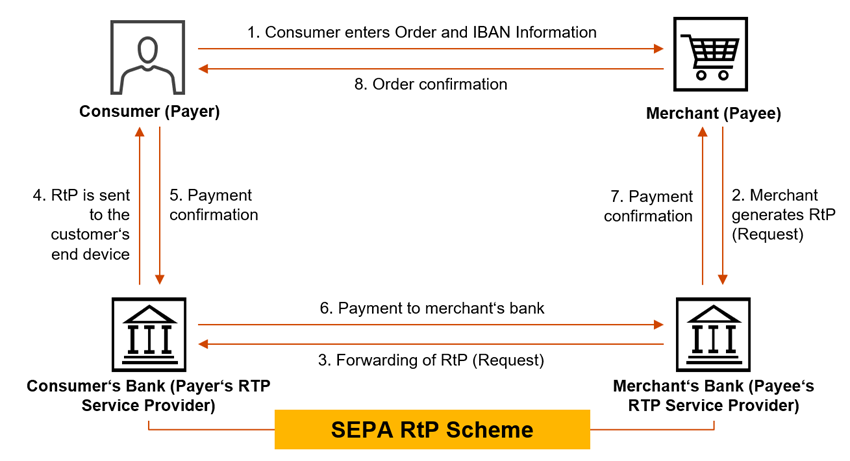 1. Consumer enters Order and IBAN Information

8. Order confirmation

Consumer (Payer)

Merchant (Payee)

4. RtP is sent to the customer‘s end device

5. Payment confirmation

7. Payment confirmation

2. Merchant generates RtP (Request)

6. Payment to merchant‘s bank

3. Forwarding of RtP (Request)

Consumer‘s Bank (Payer‘s RTP Service Provider)

Merchant‘s Bank (Payee‘s RTP Service Provider)

SEPA RtP Scheme